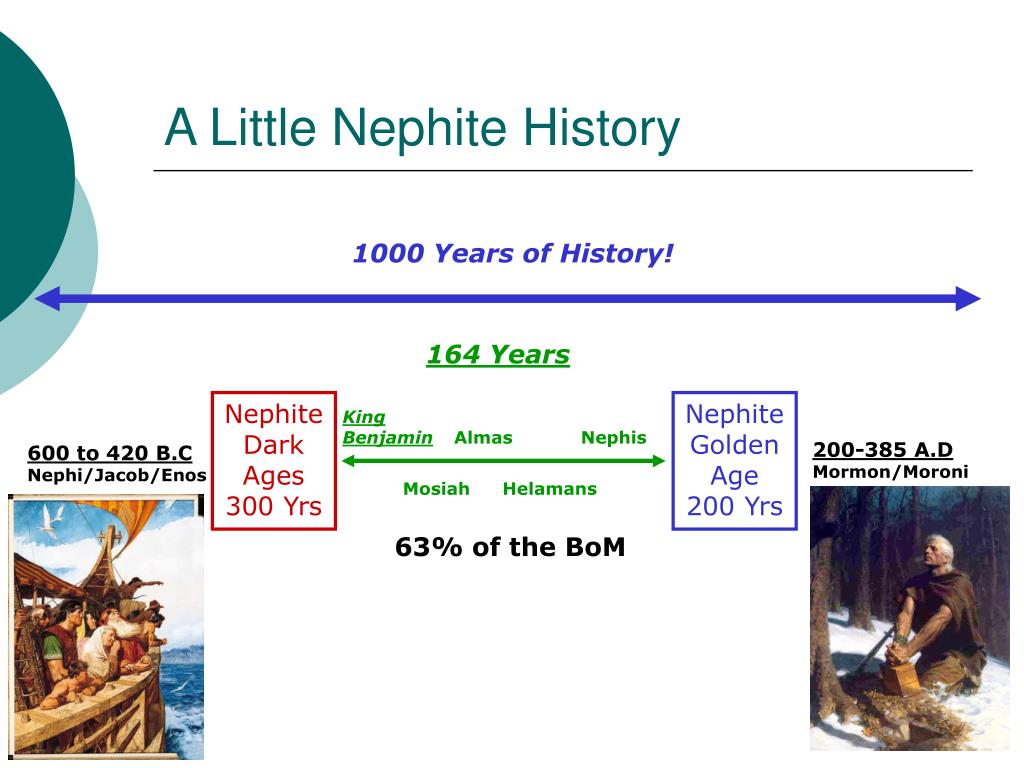 A Little Nephite History

1000 Years of History!

164 Years

600 to 420 B.C
Nephi/Jacob/Enos

Nephite Dark Ages 300 Yrs

King Benjamin Almas Nephis

Mosiah Helamans

Nephite Golden Age 200 Yrs

200-385 A.D
Mormon/Moroni

63% of the BoM